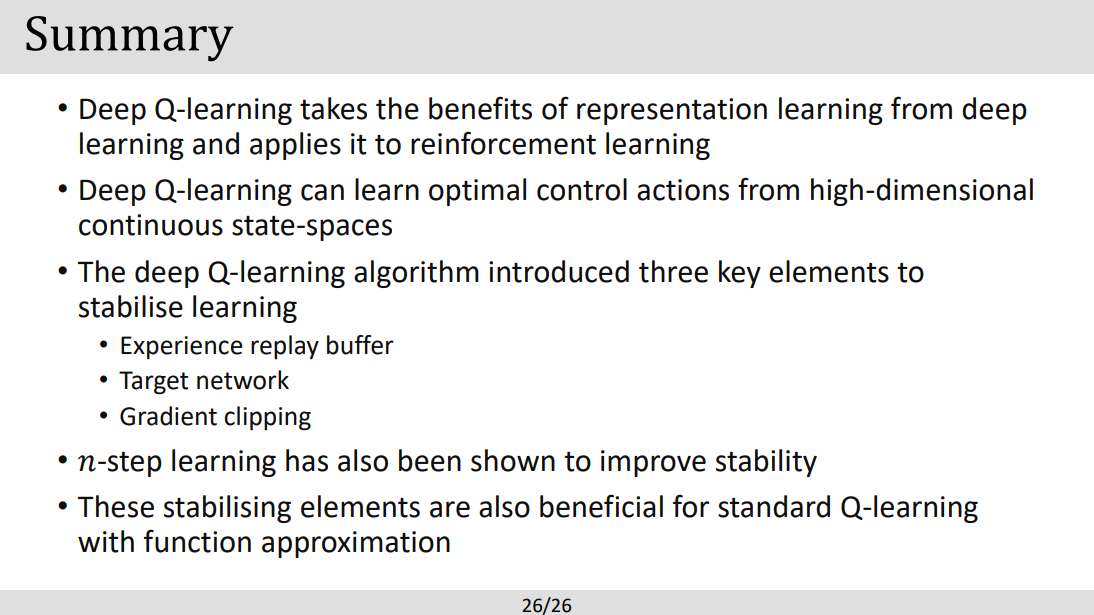 Summary

• Deep Q-learning takes the benefits of representation learning from deep learning and applies it to reinforcement learning

• Deep Q-learning can learn optimal control actions from high-dimensional continuous state-spaces

• The deep Q-learning algorithm introduced three key elements to stabilise learning
  • Experience replay buffer
  • Target network
  • Gradient clipping

• $n$-step learning has also been shown to improve stability

• These stabilising elements are also beneficial for standard Q-learning with function approximation

26/26